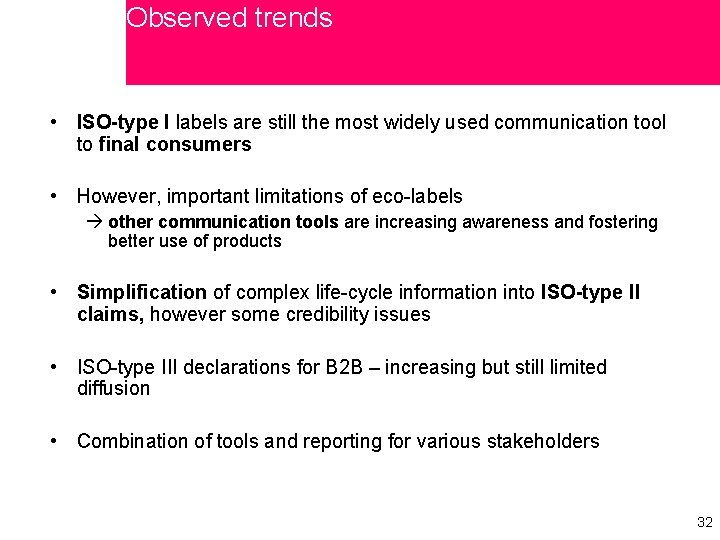 Observed trends

• ISO-type I labels are still the most widely used communication tool to final consumers

• However, important limitations of eco-labels
→ other communication tools are increasing awareness and fostering better use of products

• Simplification of complex life-cycle information into ISO-type II claims, however some credibility issues

• ISO-type III declarations for B2B – increasing but still limited diffusion

• Combination of tools and reporting for various stakeholders

32